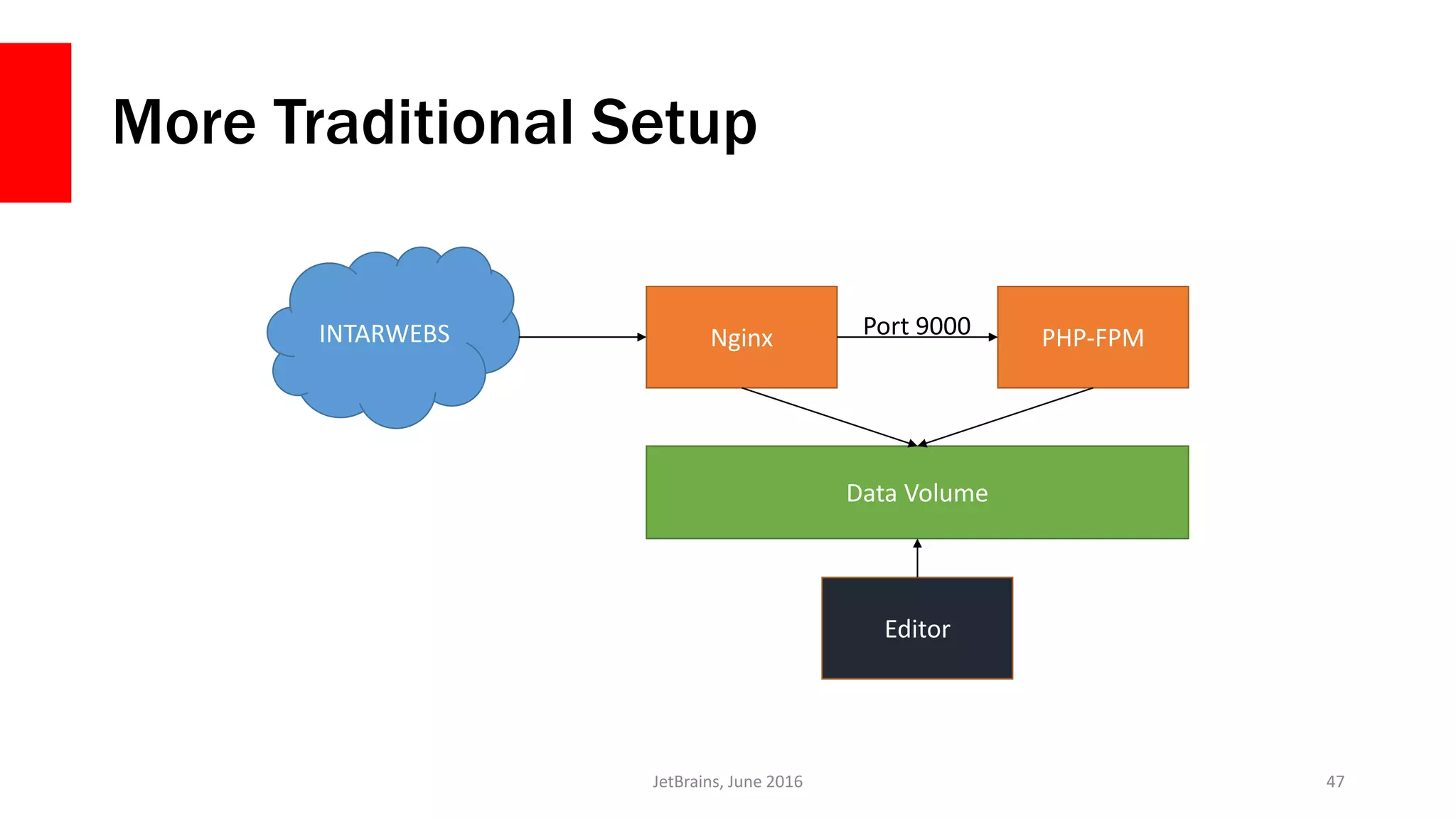 More Traditional Setup

INTARWEBS

Nginx

Port 9000

PHP-FPM

Data Volume

Editor

JetBrains, June 2016

47